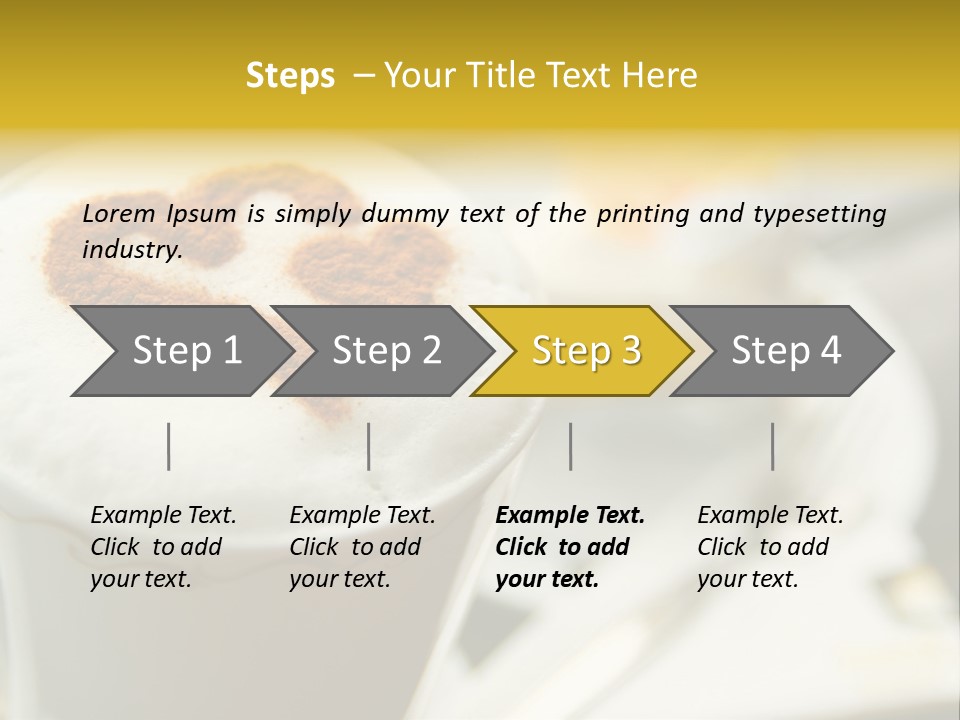 Steps – Your Title Text Here

Lorem Ipsum is simply dummy text of the printing and typesetting industry.

Step 1

Step 2

Step 3

Step 4

Example Text. Click to add your text.

Example Text. Click to add your text.

Example Text. Click to add your text.

Example Text. Click to add your text.